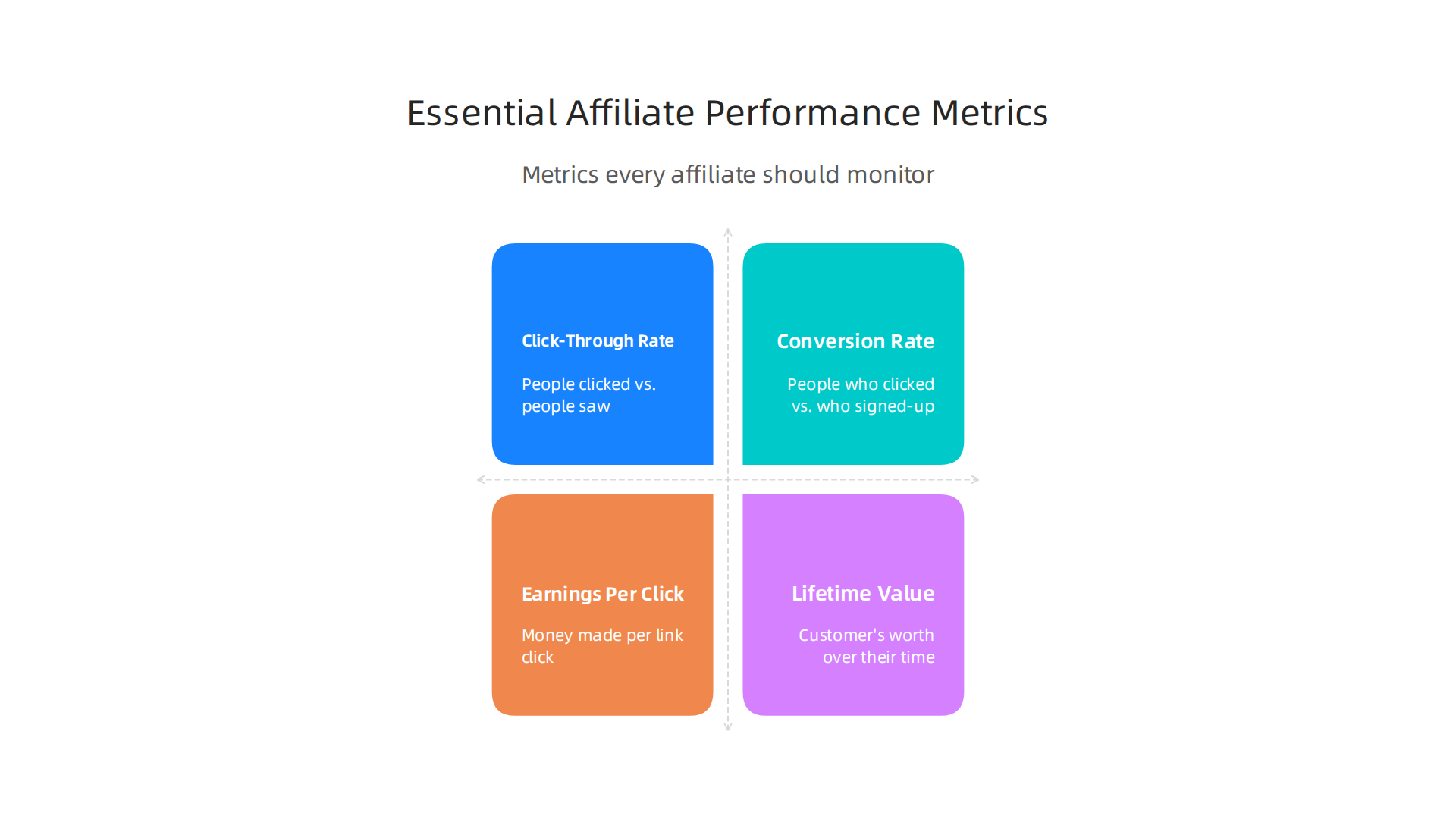 Essential Affiliate Performance Metrics

Metrics every affiliate should monitor

Click-Through Rate

People clicked vs. people saw

Conversion Rate

People who clicked vs. who signed-up

Earnings Per Click

Money made per link click

Lifetime Value

Customer's worth over their time